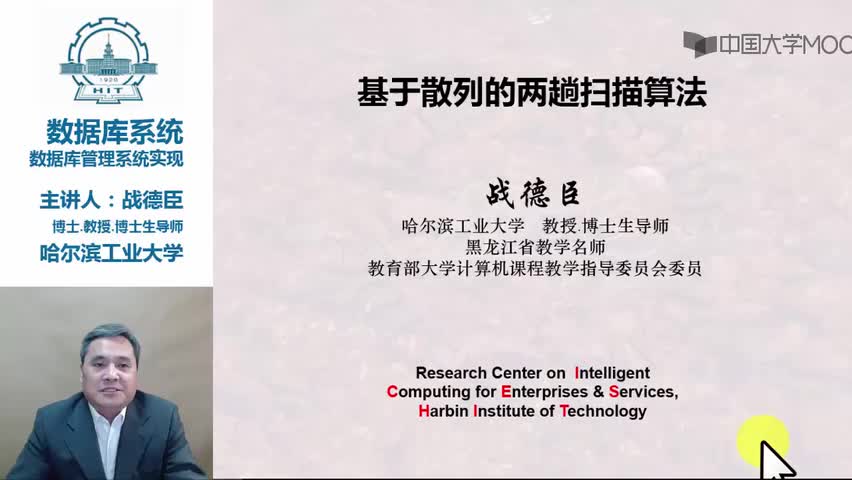 1920
HIT

数据库系统
数据库管理系统实现

主讲人：战德臣
博士.教授.博士生导师
哈尔滨工业大学

中国大学MOOC

基于散列的两趟扫描算法

战德臣
哈尔滨工业大学 教授.博士生导师
黑龙江省教学名师
教育部大学计算机课程教学指导委员会委员

Research Center on Intelligent Computing for Enterprises & Services, Harbin Institute of Technology